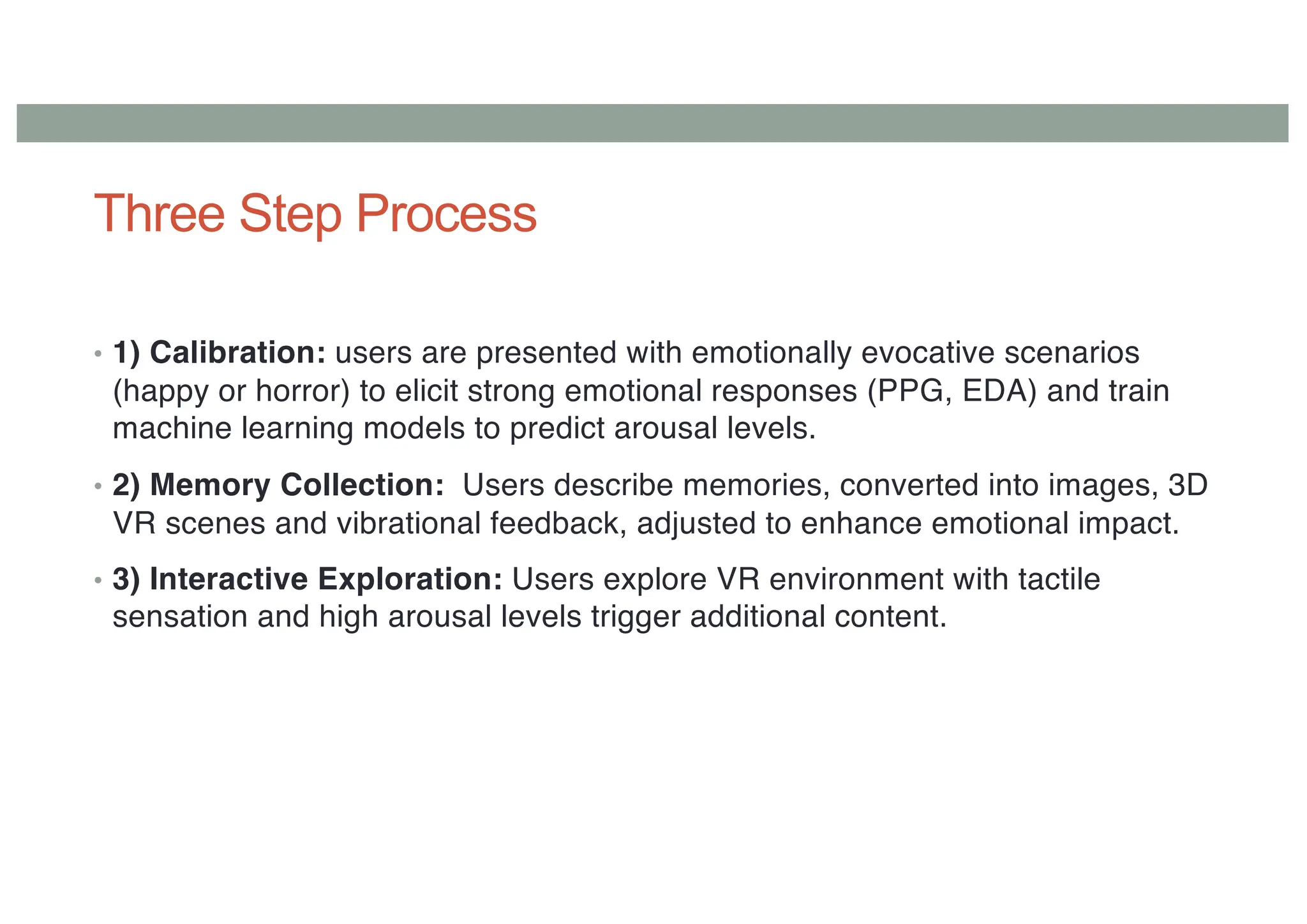 Three Step Process

• 1) Calibration: users are presented with emotionally evocative scenarios (happy or horror) to elicit strong emotional responses (PPG, EDA) and train machine learning models to predict arousal levels.

• 2) Memory Collection:  Users describe memories, converted into images, 3D VR scenes and vibrational feedback, adjusted to enhance emotional impact.

• 3) Interactive Exploration: Users explore VR environment with tactile sensation and high arousal levels trigger additional content.